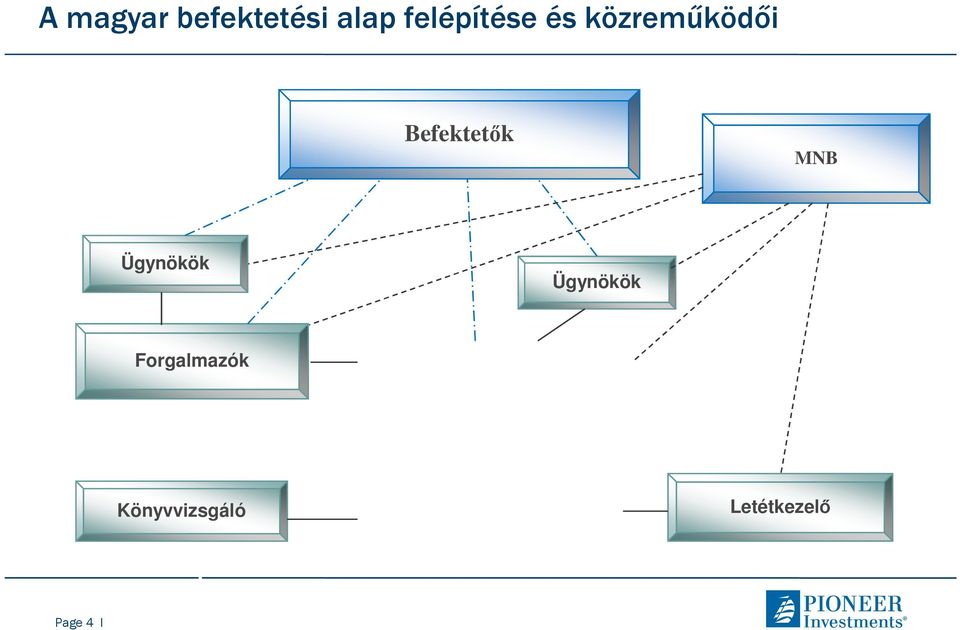 A magyar befektetési alap felépítése és közreműködői

Befektetők

MNB

Ügynökök

Ügynökök

Forgalmazók

Könyvvizsgáló

Letétkezelő

Page 4 |

PIONEER Investments®